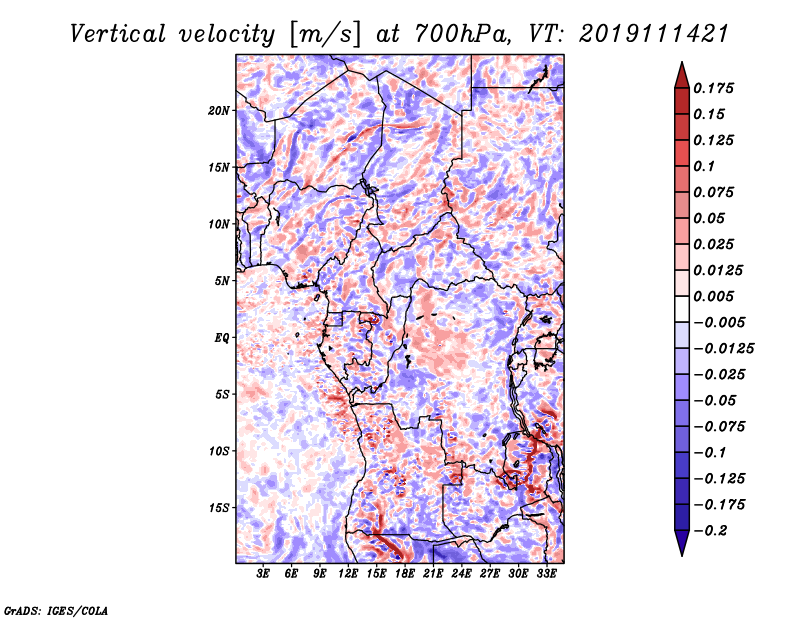 Vertical velocity [m/s] at 700hPa, VT: 2019111421

20N
15N
10N
5N
EQ
5S
10S
15S

3E 6E 9E 12E 15E 18E 21E 24E 27E 30E 33E

0.175
0.15
0.125
0.1
0.075
0.05
0.025
0.0125
0.005
−0.005
−0.0125
−0.025
−0.05
−0.075
−0.1
−0.125
−0.175
−0.2

GrADS: IGES/COLA